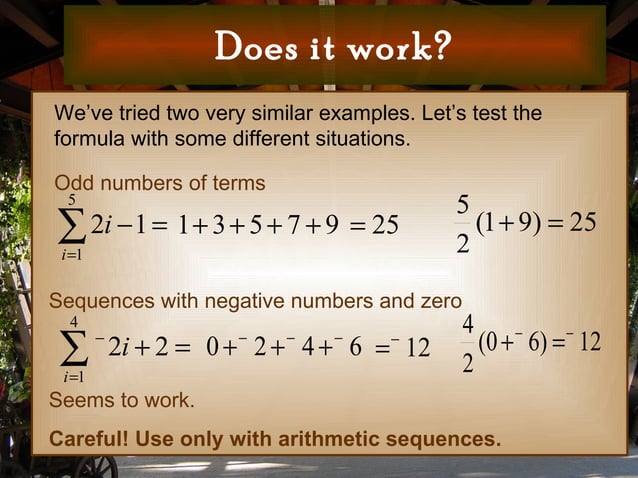 Does it work?

We've tried two very similar examples. Let's test the formula with some different situations.

Odd numbers of terms

$\sum_{i=1}^{5} 2i-1 = 1+3+5+7+9 = 25$ $\frac{5}{2}(1+9) = 25$

Sequences with negative numbers and zero

$\sum_{i=1}^{4} {}^{-}2i+2 = 0+{}^{-}2+{}^{-}4+{}^{-}6 = {}^{-}12$ $\frac{4}{2}(0+{}^{-}6) = {}^{-}12$

Seems to work.

Careful! Use only with arithmetic sequences.